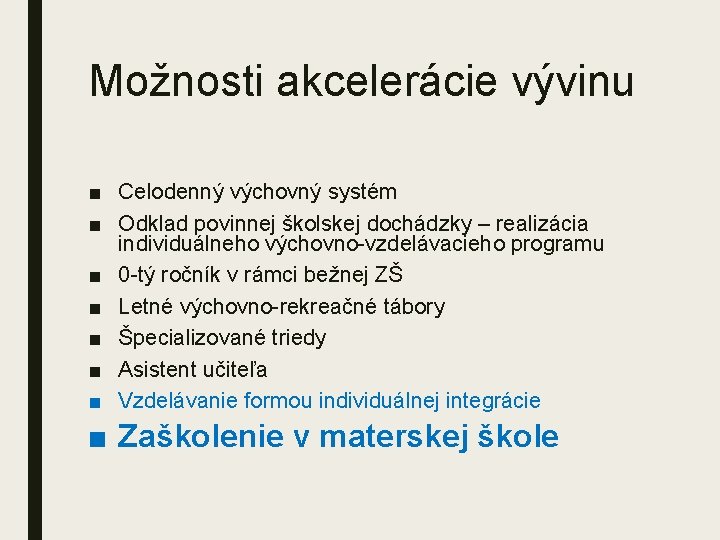 Možnosti akcelerácie vývinu

■ Celodenný výchovný systém
■ Odklad povinnej školskej dochádzky – realizácia individuálneho výchovno-vzdelávacieho programu
■ 0-tý ročník v rámci bežnej ZŠ
■ Letné výchovno-rekreačné tábory
■ Špecializované triedy
■ Asistent učiteľa
■ Vzdelávanie formou individuálnej integrácie
■ Zaškolenie v materskej škole